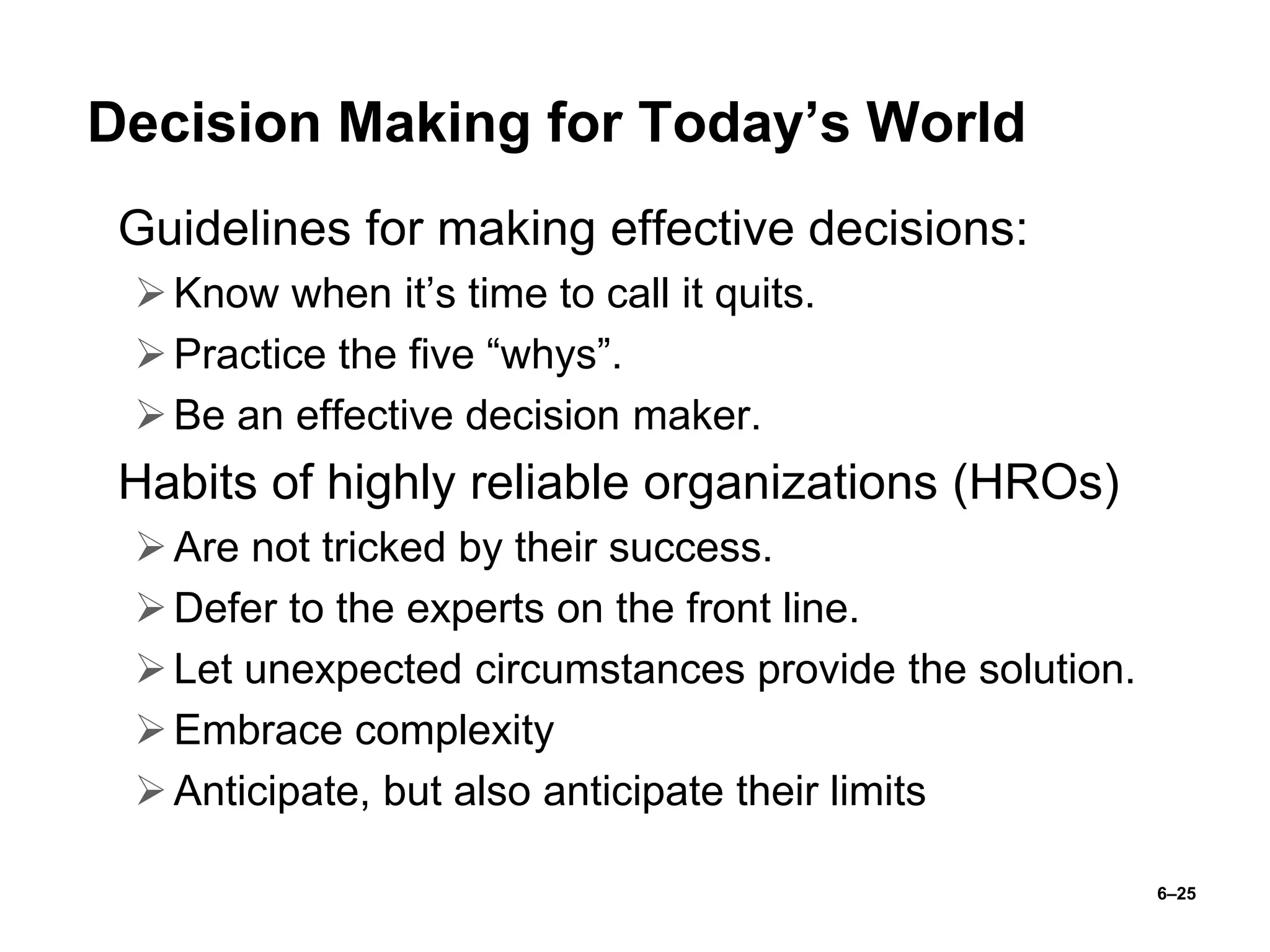 Decision Making for Today’s World

Guidelines for making effective decisions:

➢ Know when it’s time to call it quits.

➢ Practice the five “whys”.

➢ Be an effective decision maker.

Habits of highly reliable organizations (HROs)

➢ Are not tricked by their success.

➢ Defer to the experts on the front line.

➢ Let unexpected circumstances provide the solution.

➢ Embrace complexity

➢ Anticipate, but also anticipate their limits

6–25